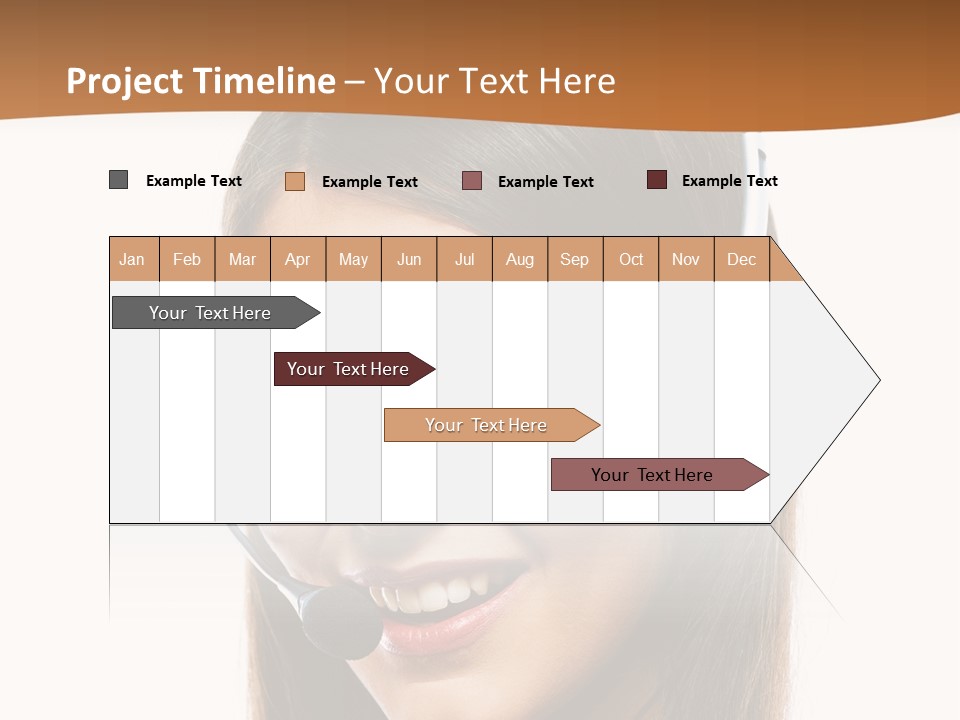 Project Timeline – Your Text Here

Example Text Example Text Example Text Example Text

| Jan | Feb | Mar | Apr | May | Jun | Jul | Aug | Sep | Oct | Nov | Dec |
|---|---|---|---|---|---|---|---|---|---|---|---|

Your Text Here

Your Text Here

Your Text Here

Your Text Here